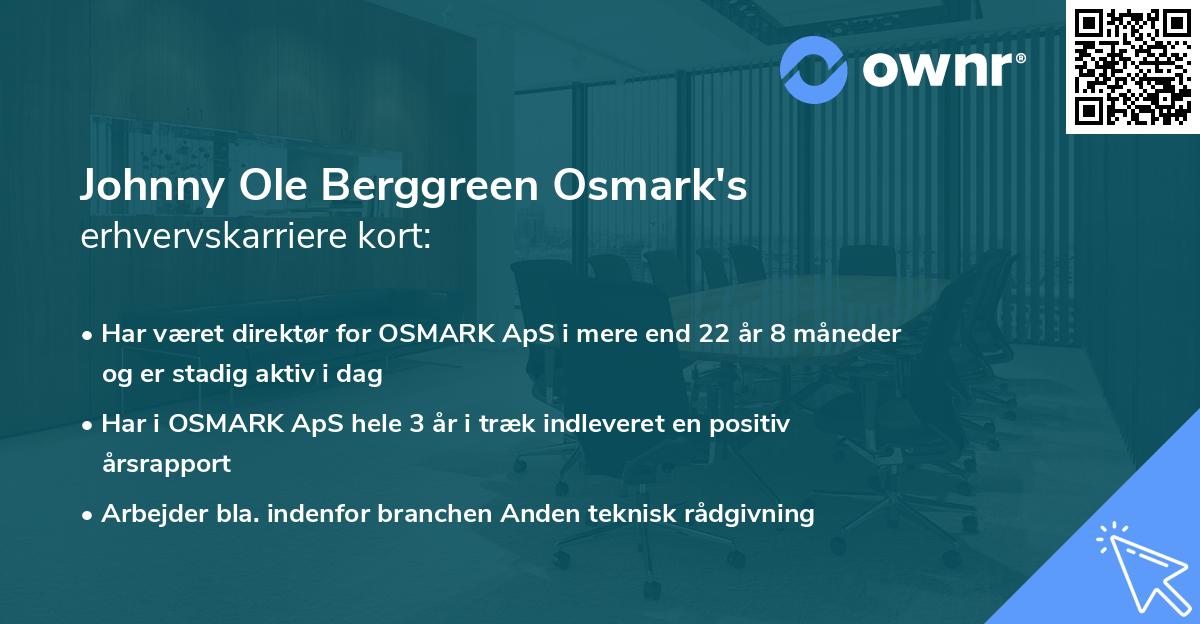 ownr®

Johnny Ole Berggreen Osmark's erhvervskarriere kort:

• Har været direktør for OSMARK ApS i mere end 22 år 8 måneder og er stadig aktiv i dag

• Har i OSMARK ApS hele 3 år i træk indleveret en positiv årsrapport

• Arbejder bla. indenfor branchen Anden teknisk rådgivning